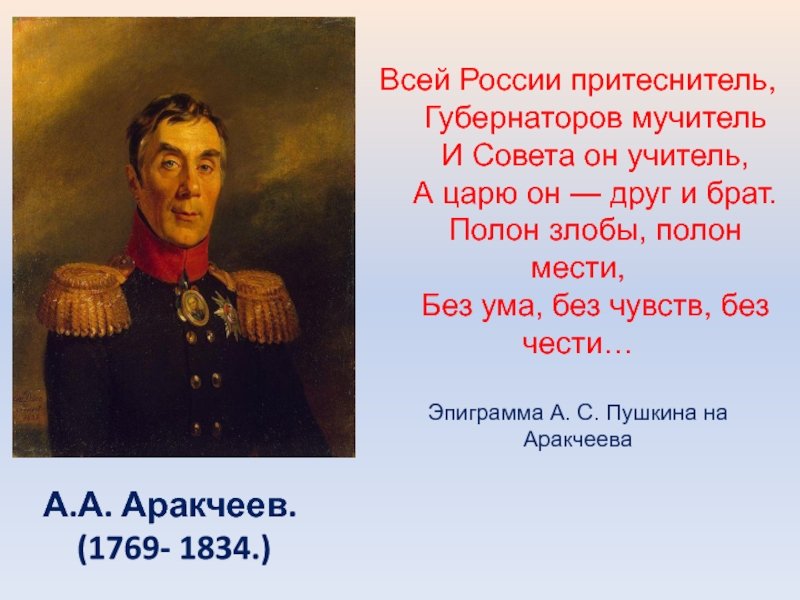 Всей России притеснитель,
Губернаторов мучитель
И Совета он учитель,
А царю он — друг и брат.
Полон злобы, полон мести,
Без ума, без чувств, без чести…

Эпиграмма А. С. Пушкина на Аракчеева

А.А. Аракчеев.
(1769- 1834.)